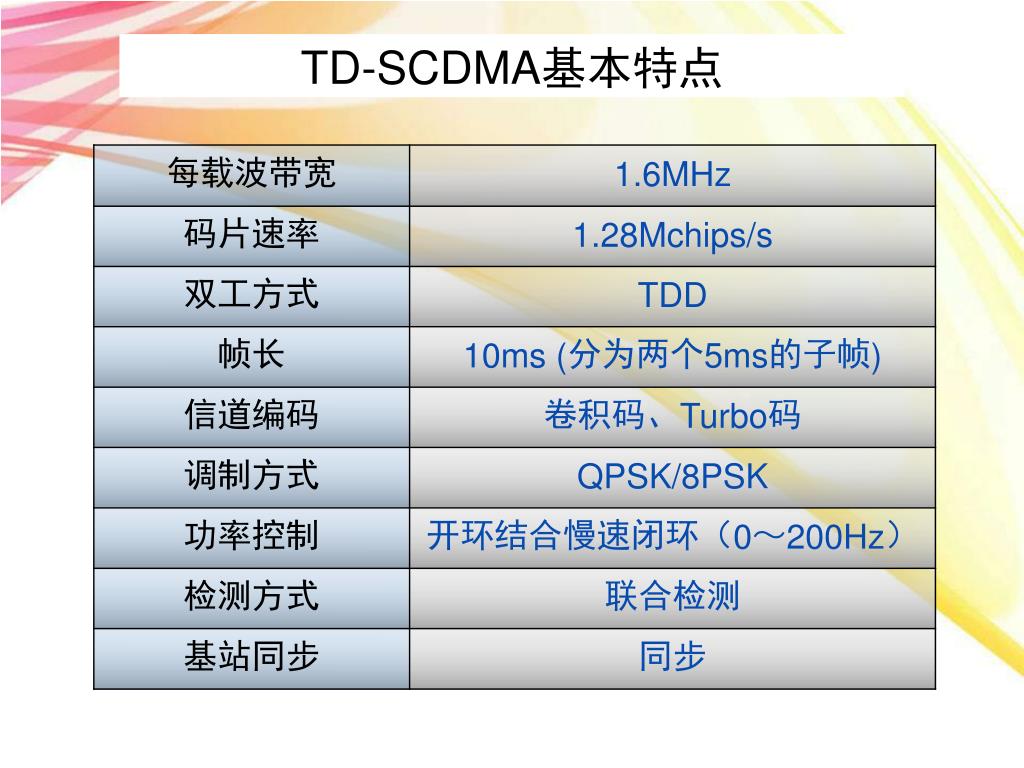 TD-SCDMA基本特点

| 每载波带宽 | 1.6MHz |
|---|---|
| 码片速率 | 1.28Mchips/s |
| 双工方式 | TDD |
| 帧长 | 10ms (分为两个5ms的子帧) |
| 信道编码 | 卷积码、Turbo码 |
| 调制方式 | QPSK/8PSK |
| 功率控制 | 开环结合慢速闭环（0～200Hz） |
| 检测方式 | 联合检测 |
| 基站同步 | 同步 |